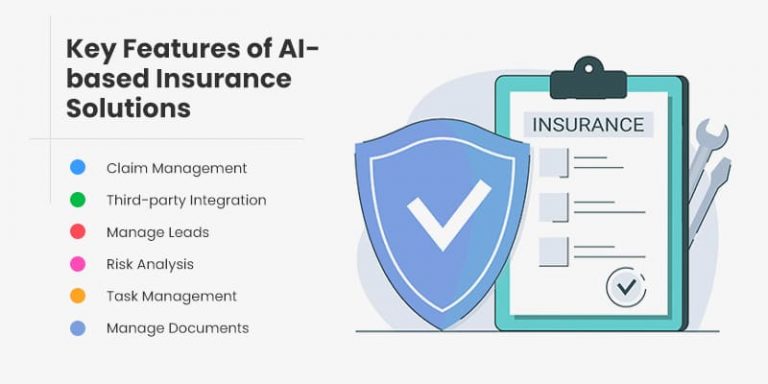 Key Features of AI-based Insurance Solutions

Claim Management
Third-party Integration
Manage Leads
Risk Analysis
Task Management
Manage Documents

INSURANCE